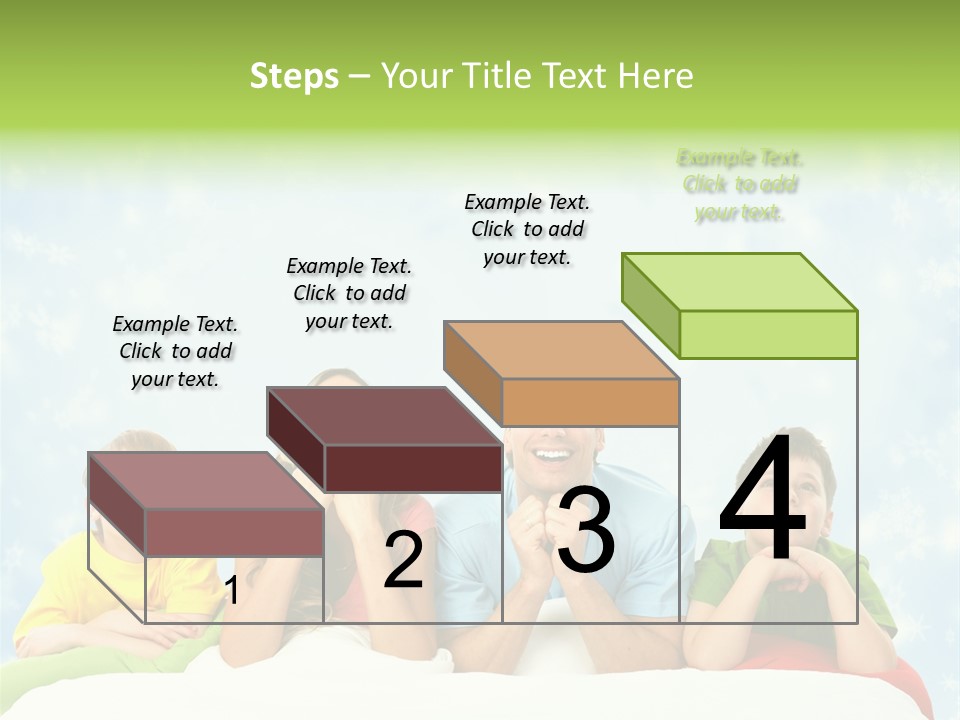 Steps – Your Title Text Here

Example Text. Click to add your text.

Example Text. Click to add your text.

Example Text. Click to add your text.

Example Text. Click to add your text.

1

2

3

4